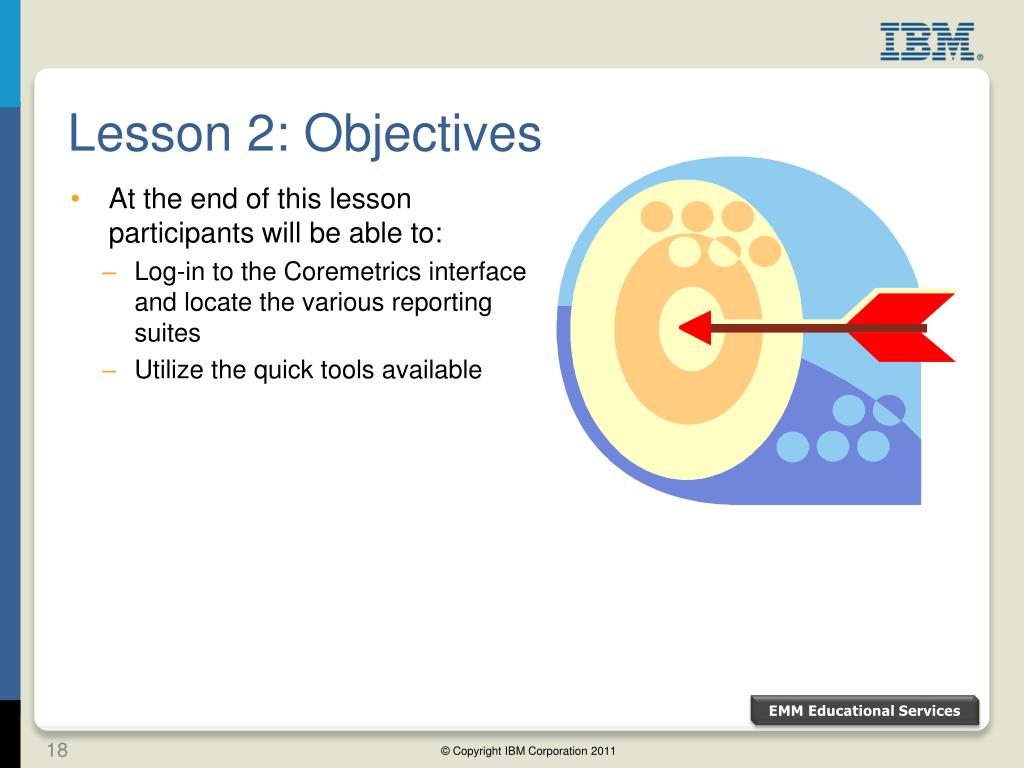 IBM®

Lesson 2: Objectives

• At the end of this lesson participants will be able to:
– Log-in to the Coremetrics interface and locate the various reporting suites
– Utilize the quick tools available

EMM Educational Services

18

© Copyright IBM Corporation 2011